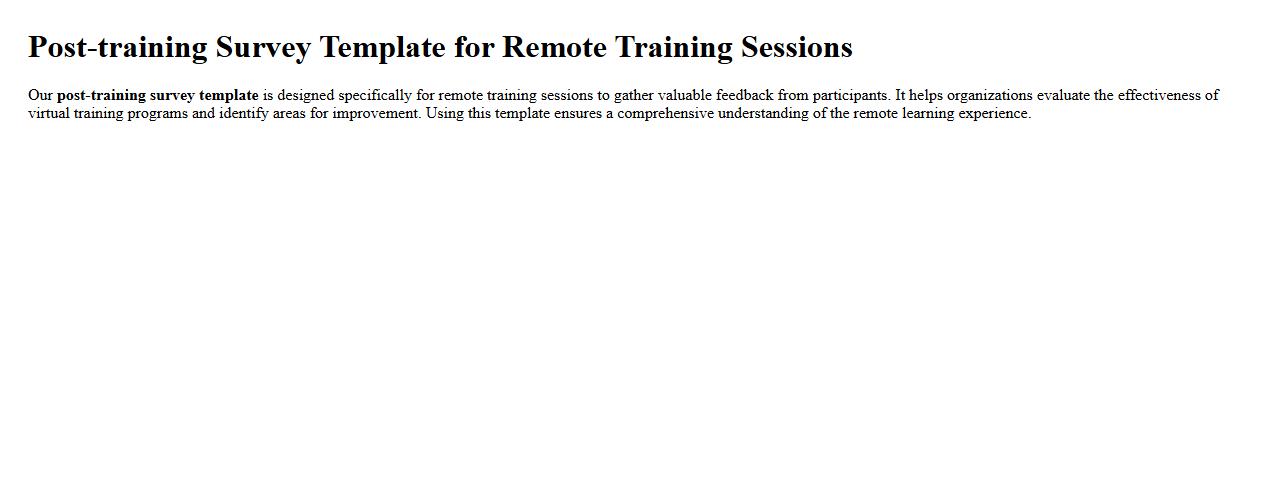 Post-training Survey Template for Remote Training Sessions

Our post-training survey template is designed specifically for remote training sessions to gather valuable feedback from participants. It helps organizations evaluate the effectiveness of virtual training programs and identify areas for improvement. Using this template ensures a comprehensive understanding of the remote learning experience.